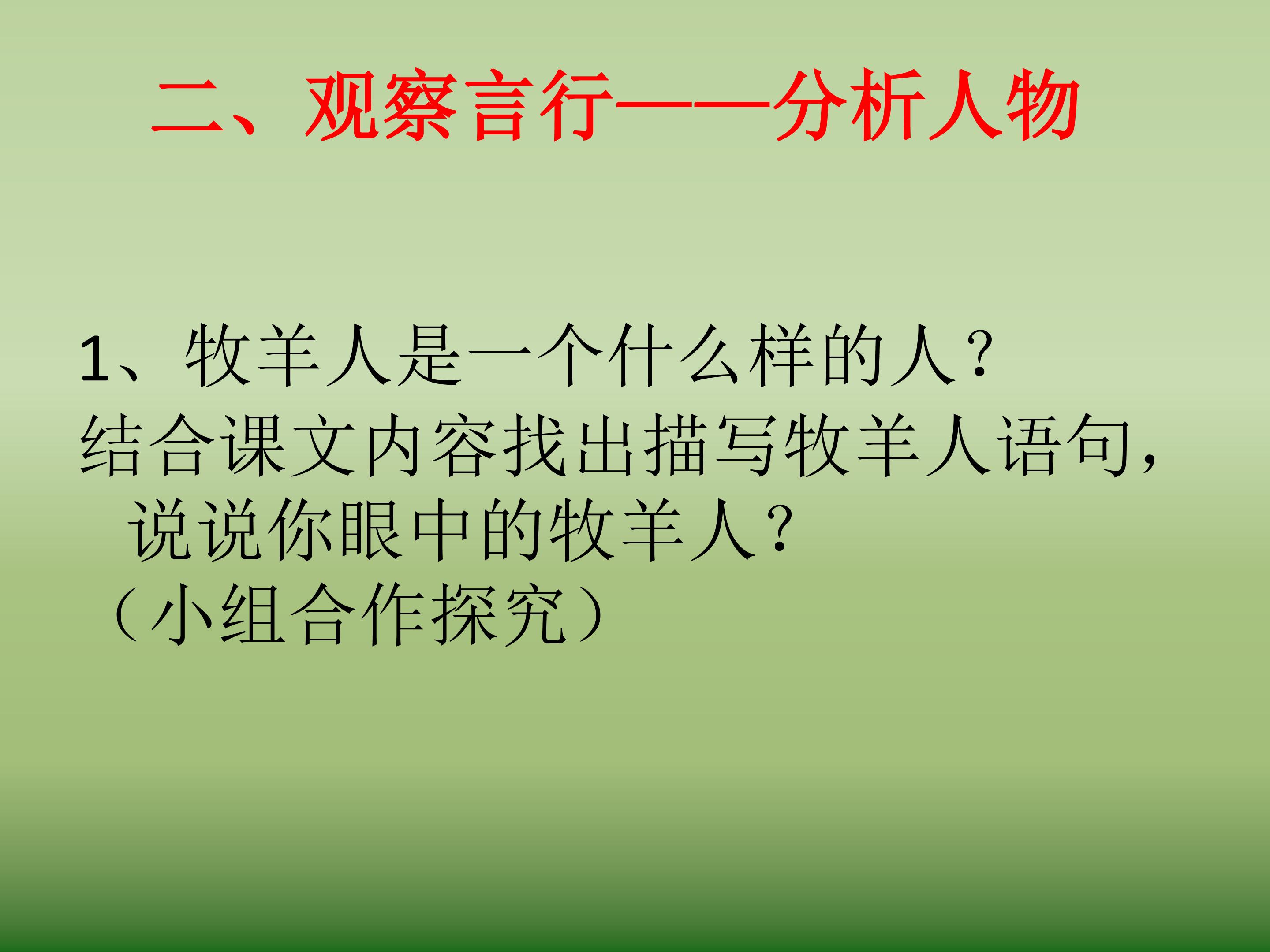 二、观察言行——分析人物

1、牧羊人是一个什么样的人？
结合课文内容找出描写牧羊人语句，说说你眼中的牧羊人？
（小组合作探究）